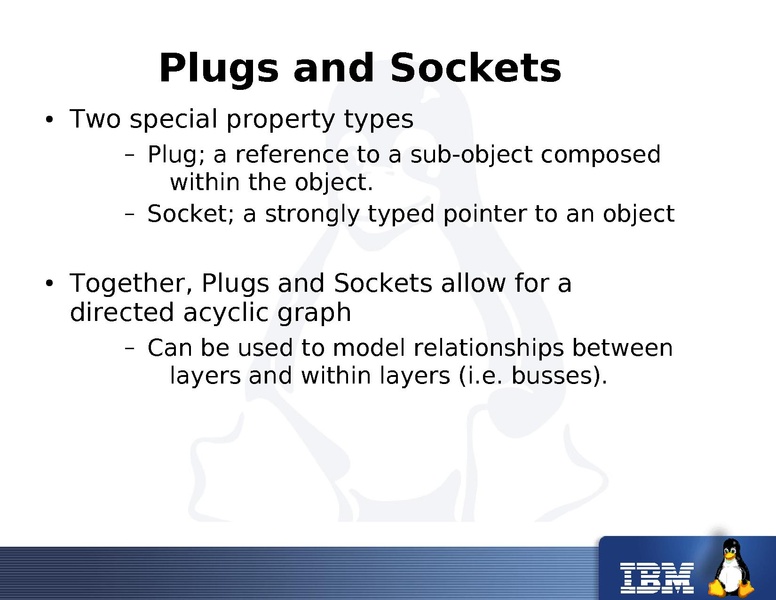 Plugs and Sockets

• Two special property types
  – Plug; a reference to a sub-object composed within the object.
  – Socket; a strongly typed pointer to an object

• Together, Plugs and Sockets allow for a directed acyclic graph
  – Can be used to model relationships between layers and within layers (i.e. busses).

IBM